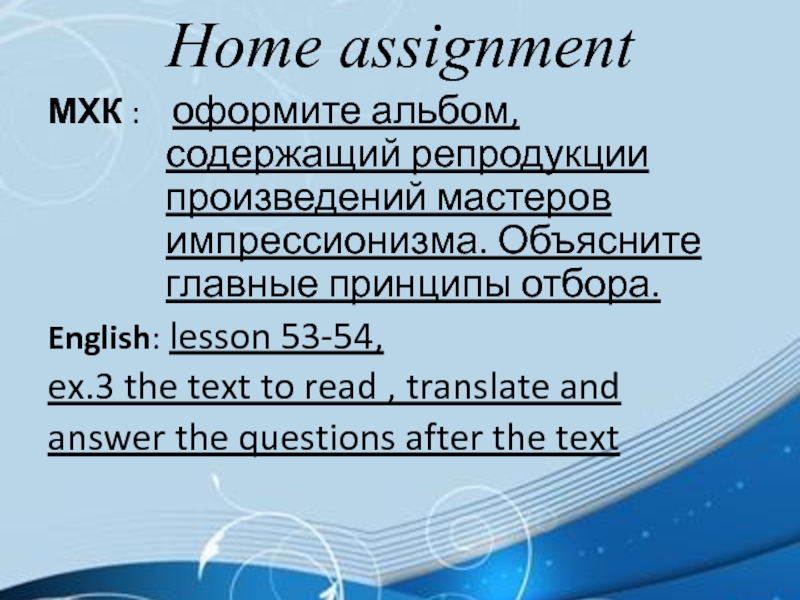 Home assignment

МХК : оформите альбом, содержащий репродукции произведений мастеров импрессионизма. Объясните главные принципы отбора.

English: lesson 53-54,

ex.3 the text to read , translate and answer the questions after the text